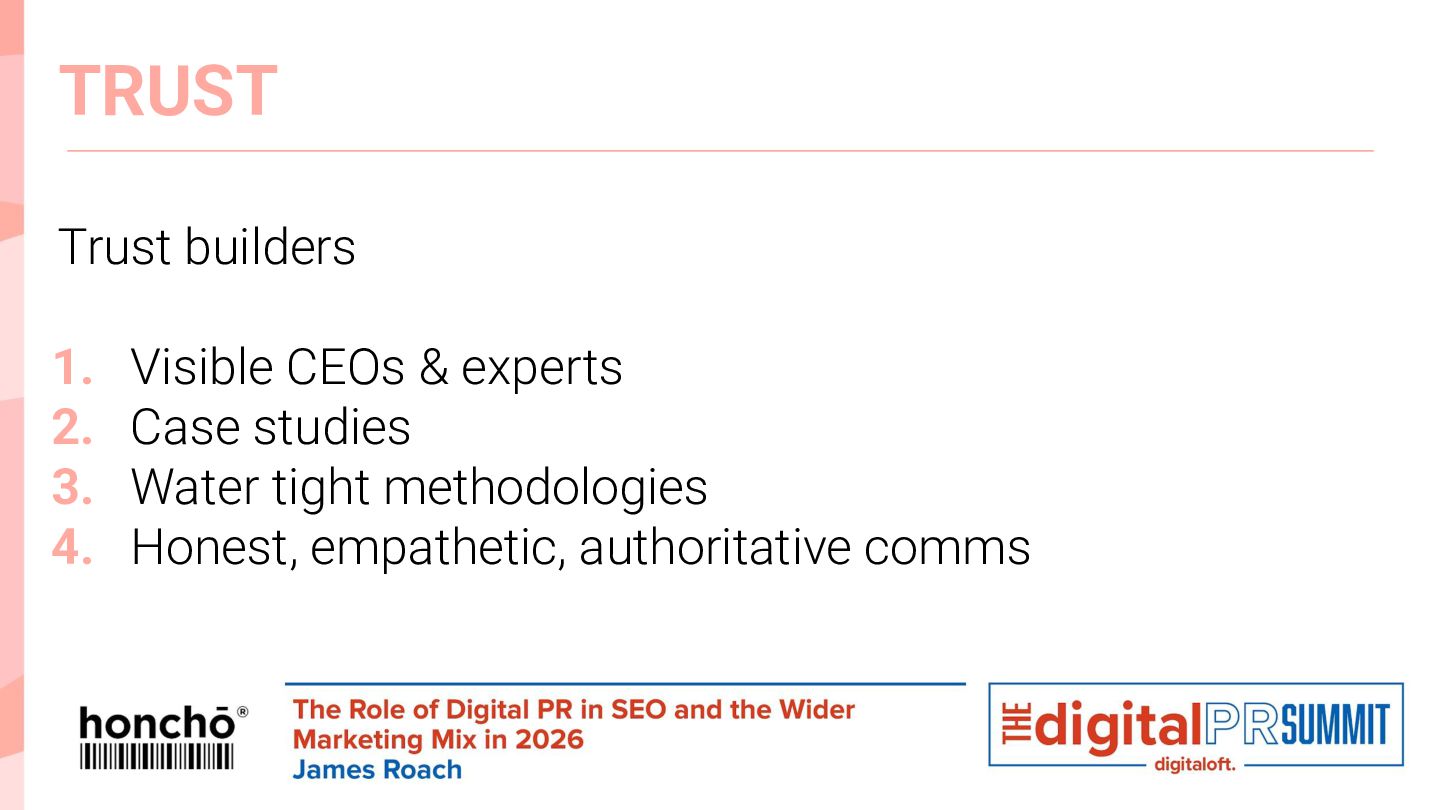 TRUST

Trust builders

1. Visible CEOs & experts
2. Case studies
3. Water tight methodologies
4. Honest, empathetic, authoritative comms

honchō®

The Role of Digital PR in SEO and the Wider Marketing Mix in 2026
James Roach

THE digital PR SUMMIT
digitaloft.